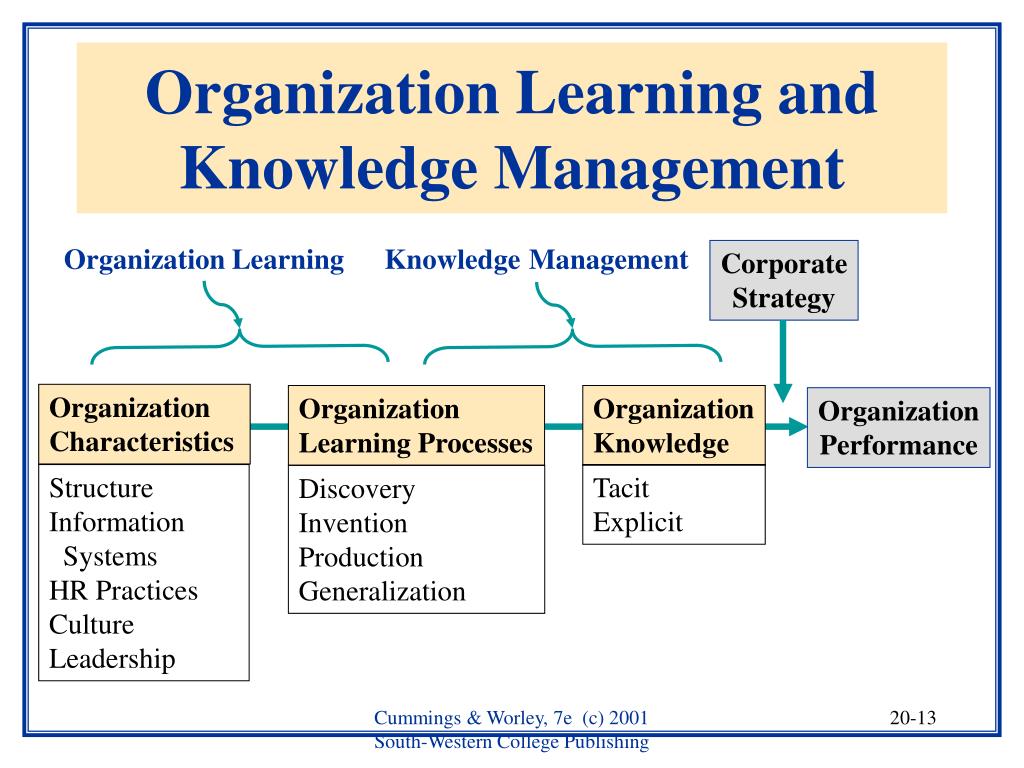 Organization Learning and Knowledge Management

Organization Learning

Knowledge Management

Corporate Strategy

Organization Characteristics

Structure
Information Systems
HR Practices
Culture
Leadership

Organization Learning Processes

Discovery
Invention
Production
Generalization

Organization Knowledge

Tacit
Explicit

Organization Performance

Cummings & Worley, 7e (c) 2001
South-Western College Publishing

20-13